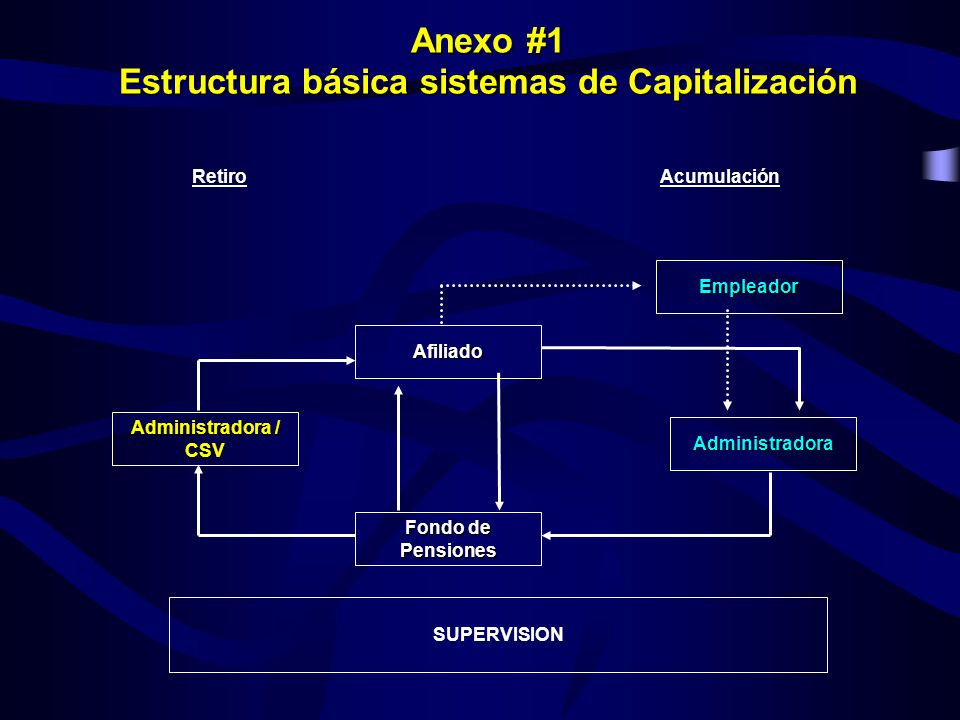 Anexo #1
Estructura básica sistemas de Capitalización

Retiro

Acumulación

Empleador

Afiliado

Administradora / CSV

Administradora

Fondo de Pensiones

SUPERVISION